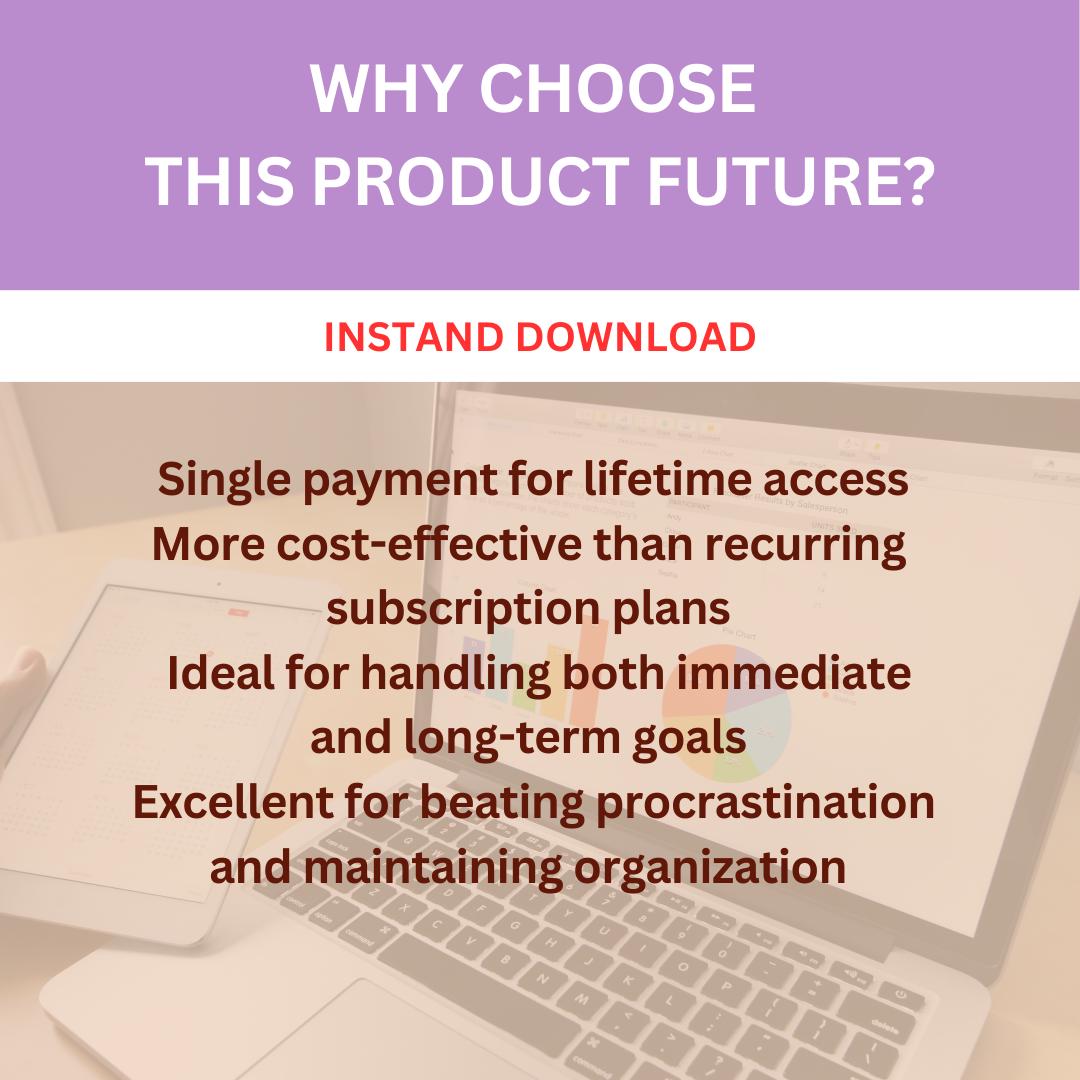 WHY CHOOSE
THIS PRODUCT FUTURE?

INSTAND DOWNLOAD

Single payment for lifetime access
More cost-effective than recurring subscription plans
Ideal for handling both immediate and long-term goals
Excellent for beating procrastination and maintaining organization